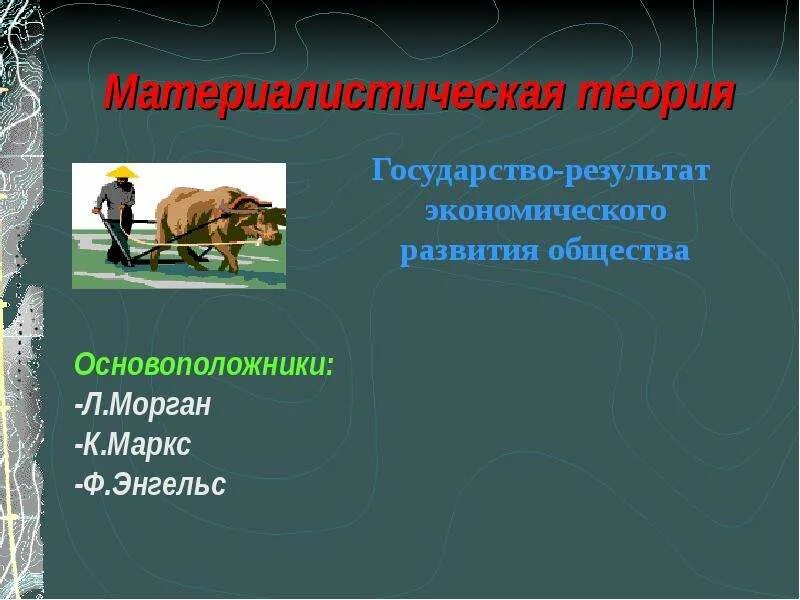 Материалистическая теория

Государство-результат экономического развития общества

Основоположники:
-Л.Морган
-К.Маркс
-Ф.Энгельс